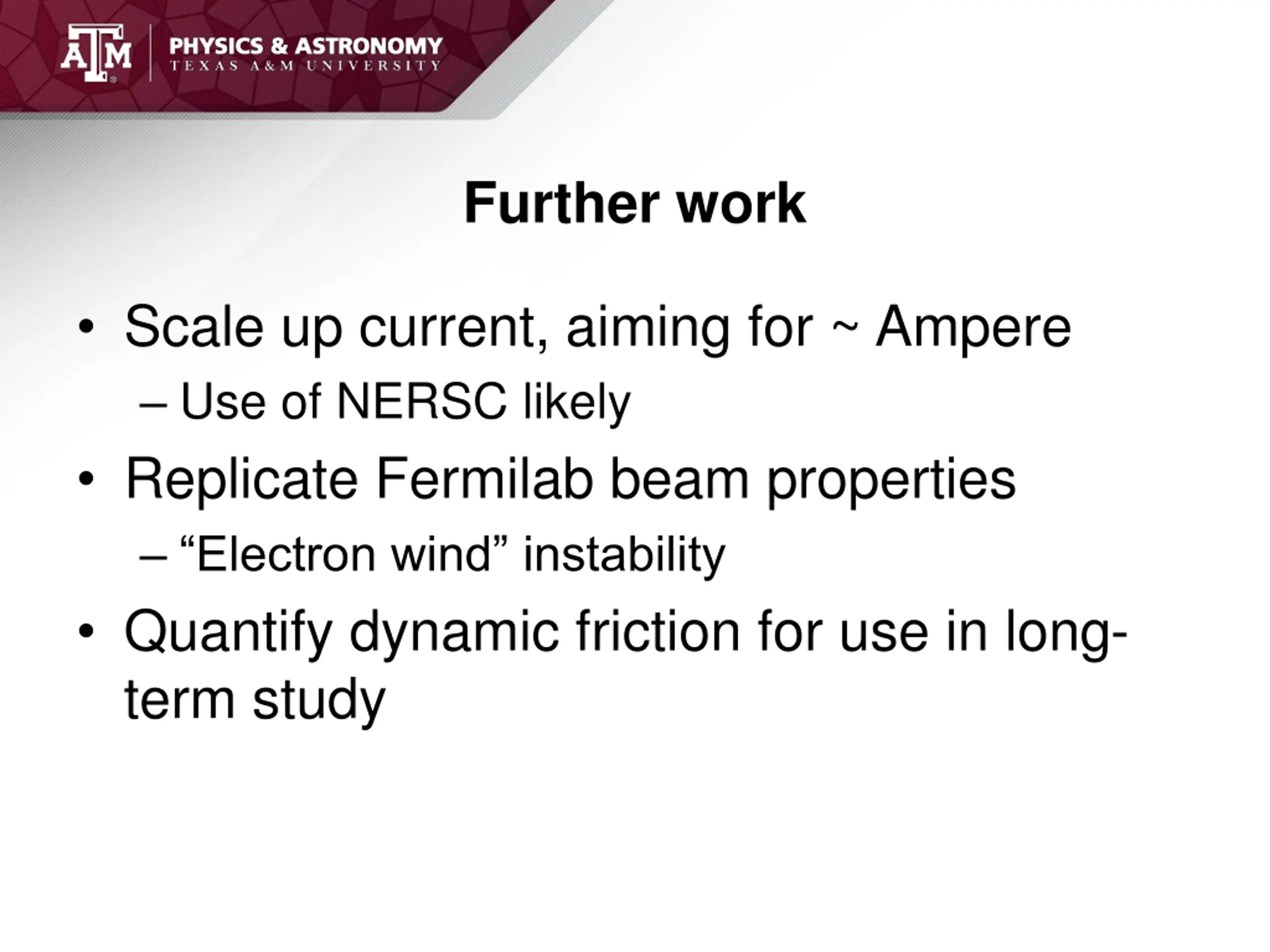 ATM PHYSICS & ASTRONOMY
TEXAS A&M UNIVERSITY

Further work

• Scale up current, aiming for ~ Ampere
– Use of NERSC likely
• Replicate Fermilab beam properties
– “Electron wind” instability
• Quantify dynamic friction for use in long-term study